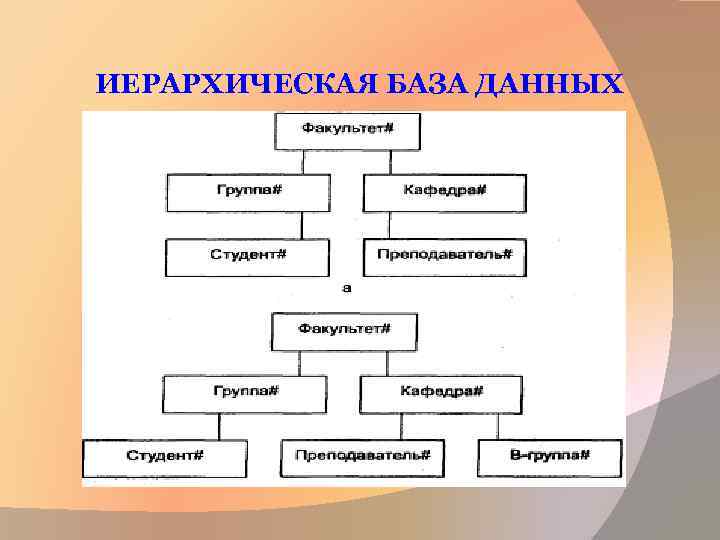 ИЕРАРХИЧЕСКАЯ БАЗА ДАННЫХ

Факультет#

Группа#

Кафедра#

Студент#

Преподаватель#

а

Факультет#

Группа#

Кафедра#

Студент#

Преподаватель#

В-группа#